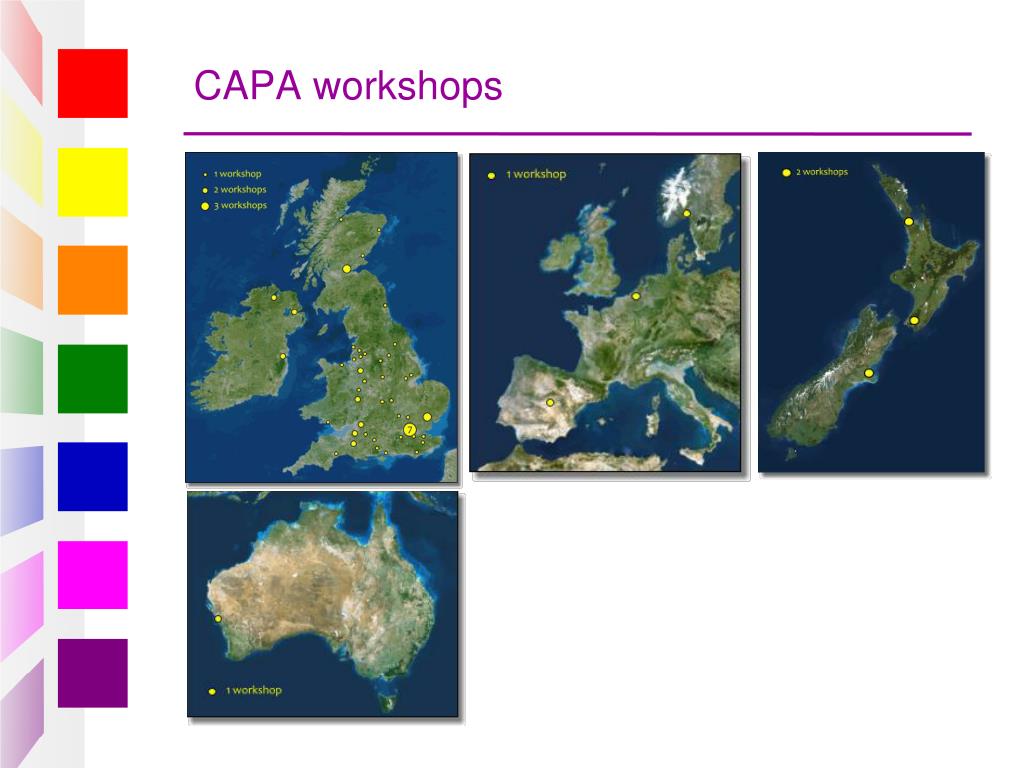 CAPA workshops

1 workshop
2 workshops
3 workshops
7

1 workshop

2 workshops

1 workshop